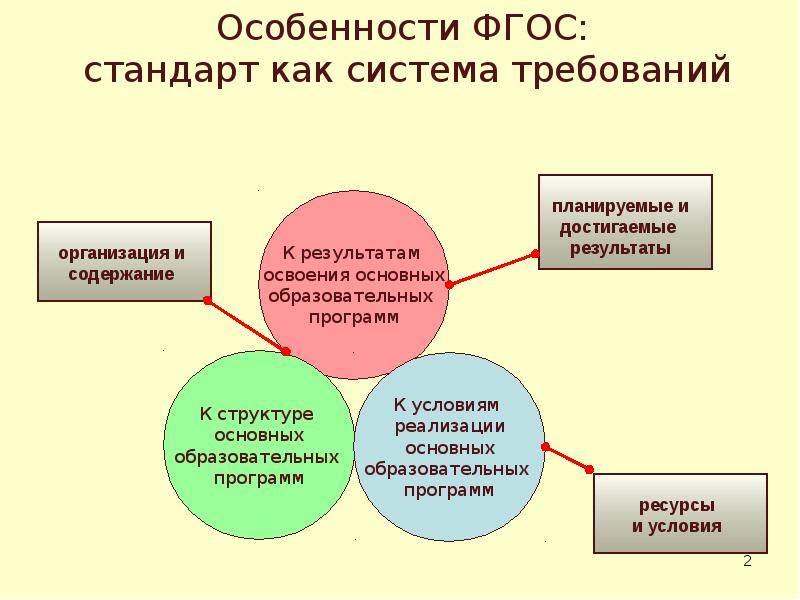 Особенности ФГОС:
стандарт как система требований

организация и содержание

К результатам освоения основных образовательных программ

планируемые и достигаемые результаты

К структуре основных образовательных программ

К условиям реализации основных образовательных программ

ресурсы и условия

2